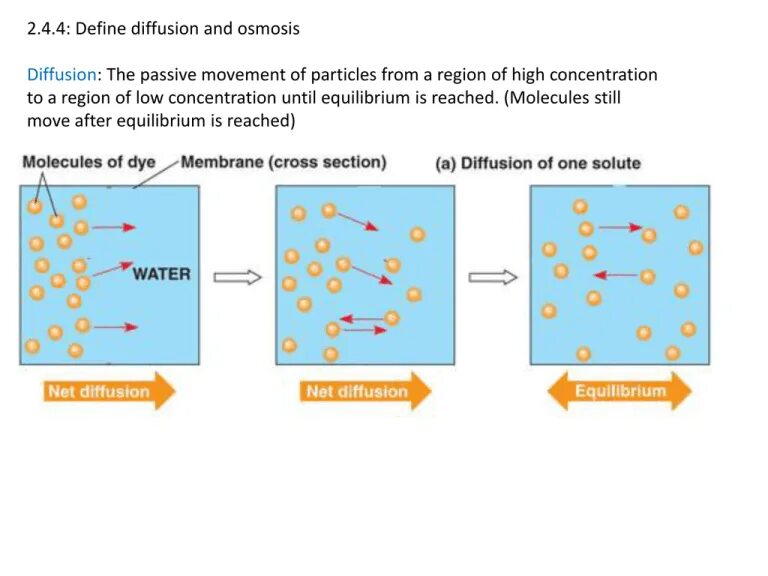 2.4.4: Define diffusion and osmosis

Diffusion: The passive movement of particles from a region of high concentration to a region of low concentration until equilibrium is reached. (Molecules still move after equilibrium is reached)

Molecules of dye
Membrane (cross section)
(a) Diffusion of one solute

WATER

Net diffusion
Net diffusion
Equilibrium